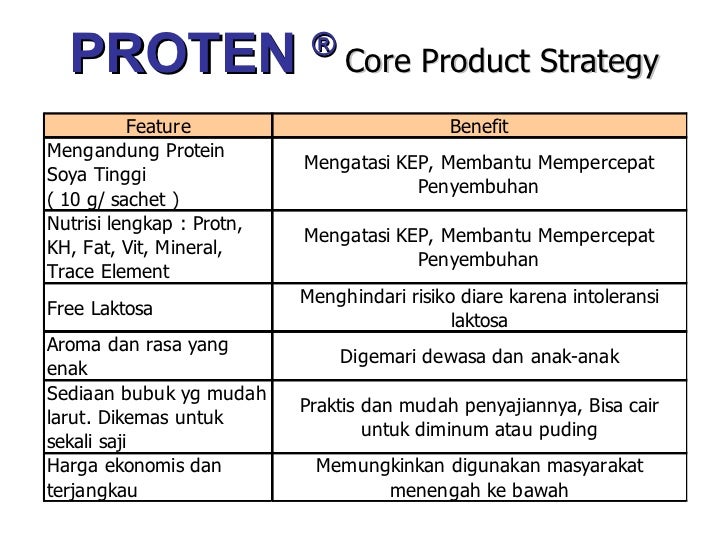 PROTEN ® Core Product Strategy

| Feature | Benefit |
|---|---|
| Mengandung Protein Soya Tinggi ( 10 g/ sachet ) | Mengatasi KEP, Membantu Mempercepat Penyembuhan |
| Nutrisi lengkap : Protn, KH, Fat, Vit, Mineral, Trace Element | Mengatasi KEP, Membantu Mempercepat Penyembuhan |
| Free Laktosa | Menghindari risiko diare karena intoleransi laktosa |
| Aroma dan rasa yang enak | Digemari dewasa dan anak-anak |
| Sediaan bubuk yg mudah larut. Dikemas untuk sekali saji | Praktis dan mudah penyajiannya, Bisa cair untuk diminum atau puding |
| Harga ekonomis dan terjangkau | Memungkinkan digunakan masyarakat menengah ke bawah |